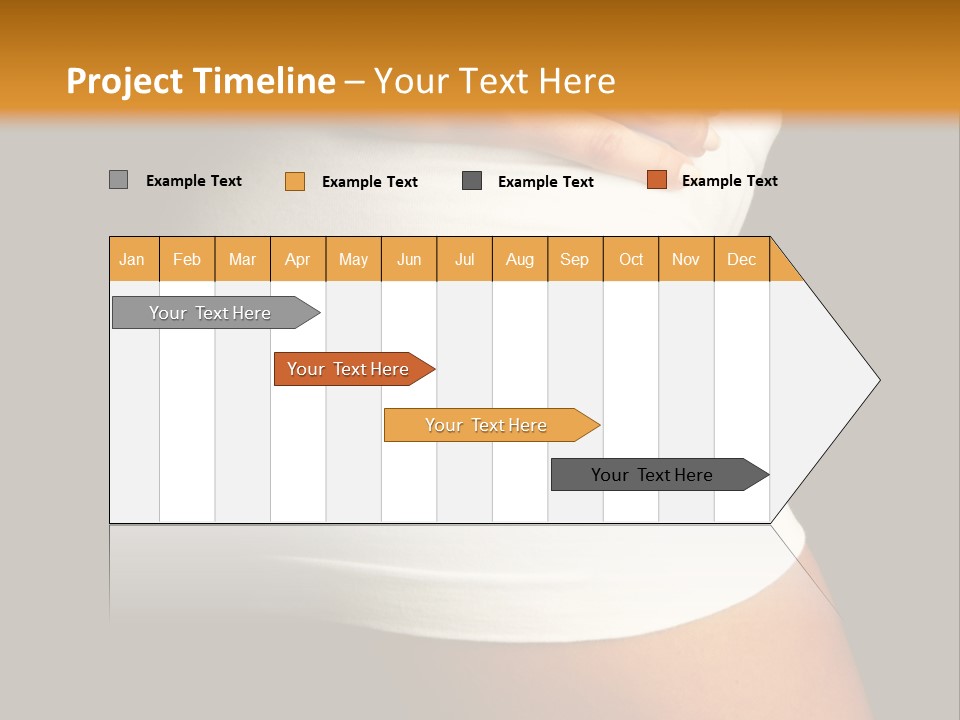 Project Timeline – Your Text Here

Example Text
Example Text
Example Text
Example Text

| Jan | Feb | Mar | Apr | May | Jun | Jul | Aug | Sep | Oct | Nov | Dec |
|---|---|---|---|---|---|---|---|---|---|---|---|

Your Text Here

Your Text Here

Your Text Here

Your Text Here